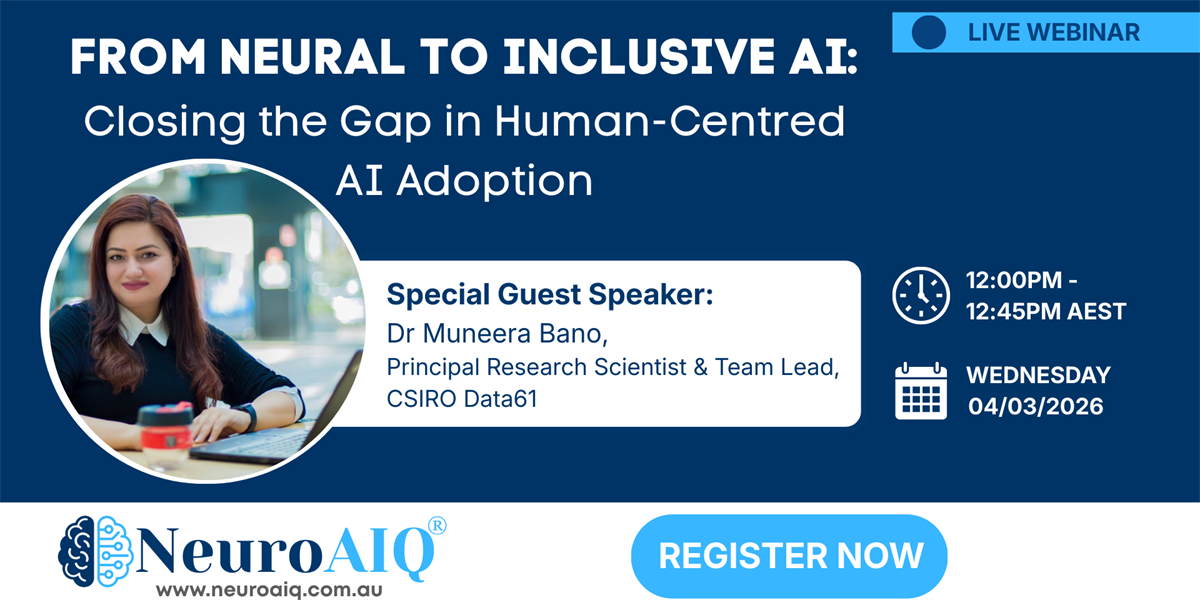 LIVE WEBINAR

FROM NEURAL TO INCLUSIVE AI:
Closing the Gap in Human-Centred AI Adoption

Special Guest Speaker:
Dr Muneera Bano,
Principal Research Scientist & Team Lead,
CSIRO Data61

12:00PM - 12:45PM AEST

WEDNESDAY 04/03/2026

NeuroAIQ®
www.neuroaiq.com.au

REGISTER NOW